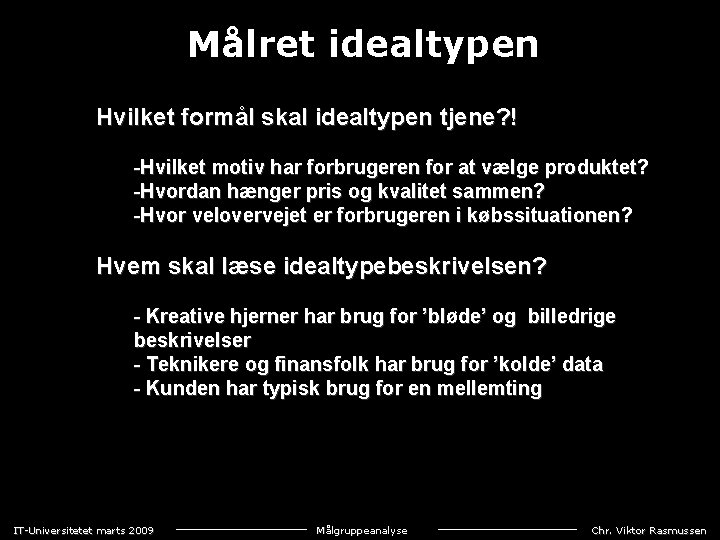 Målret idealtypen

Hvilket formål skal idealtypen tjene?!

-Hvilket motiv har forbrugeren for at vælge produktet?
-Hvordan hænger pris og kvalitet sammen?
-Hvor velovervejet er forbrugeren i købssituationen?

Hvem skal læse idealtypebeskrivelsen?

- Kreative hjerner har brug for 'bløde' og billedrige beskrivelser
- Teknikere og finansfolk har brug for 'kolde' data
- Kunden har typisk brug for en mellemting

IT-Universitetet marts 2009 Målgruppeanalyse Chr. Viktor Rasmussen